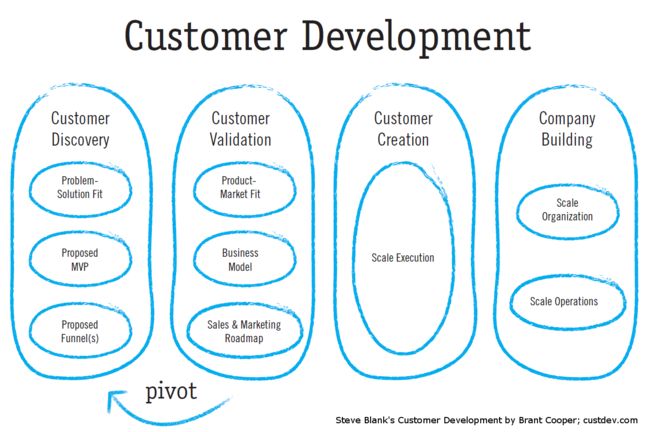 Customer Development

Customer Discovery

Problem-Solution Fit

Proposed MVP

Proposed Funnel(s)

Customer Validation

Product-Market Fit

Business Model

Sales & Marketing Roadmap

Customer Creation

Scale Execution

Company Building

Scale Organization

Scale Operations

pivot

Steve Blank's Customer Development by Brant Cooper; custdev.com